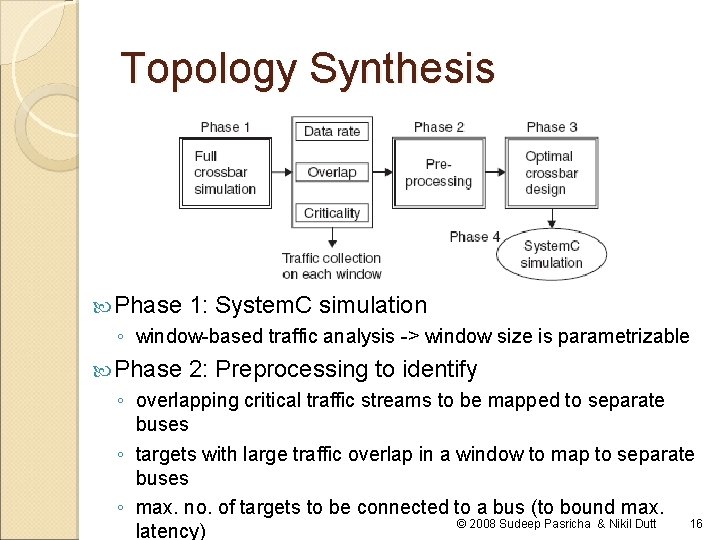 Topology Synthesis

Phase 1
Full crossbar simulation

Data rate
Overlap
Criticality

Traffic collection on each window

Phase 2
Pre-processing

Phase 3
Optimal crossbar design

Phase 4
SystemC simulation

Phase 1: SystemC simulation
◦ window-based traffic analysis -> window size is parametrizable

Phase 2: Preprocessing to identify
◦ overlapping critical traffic streams to be mapped to separate buses
◦ targets with large traffic overlap in a window to map to separate buses
◦ max. no. of targets to be connected to a bus (to bound max. latency)

© 2008 Sudeep Pasricha & Nikil Dutt 16